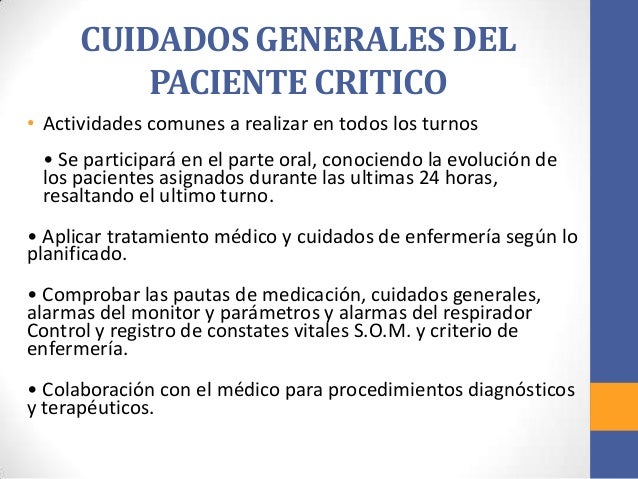 CUIDADOS GENERALES DEL PACIENTE CRITICO

• Actividades comunes a realizar en todos los turnos

• Se participará en el parte oral, conociendo la evolución de los pacientes asignados durante las ultimas 24 horas, resaltando el ultimo turno.

• Aplicar tratamiento médico y cuidados de enfermería según lo planificado.

• Comprobar las pautas de medicación, cuidados generales, alarmas del monitor y parámetros y alarmas del respirador Control y registro de constates vitales S.O.M. y criterio de enfermería.

• Colaboración con el médico para procedimientos diagnósticos y terapéuticos.